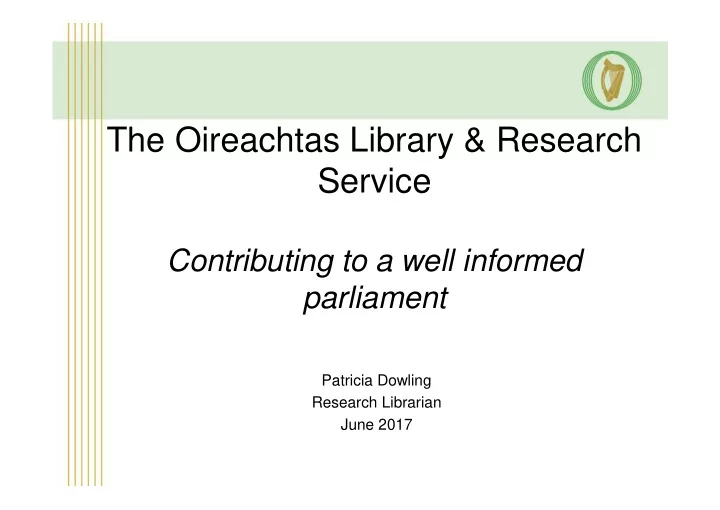 The Oireachtas Library & Research Service

Contributing to a well informed parliament

Patricia Dowling
Research Librarian
June 2017